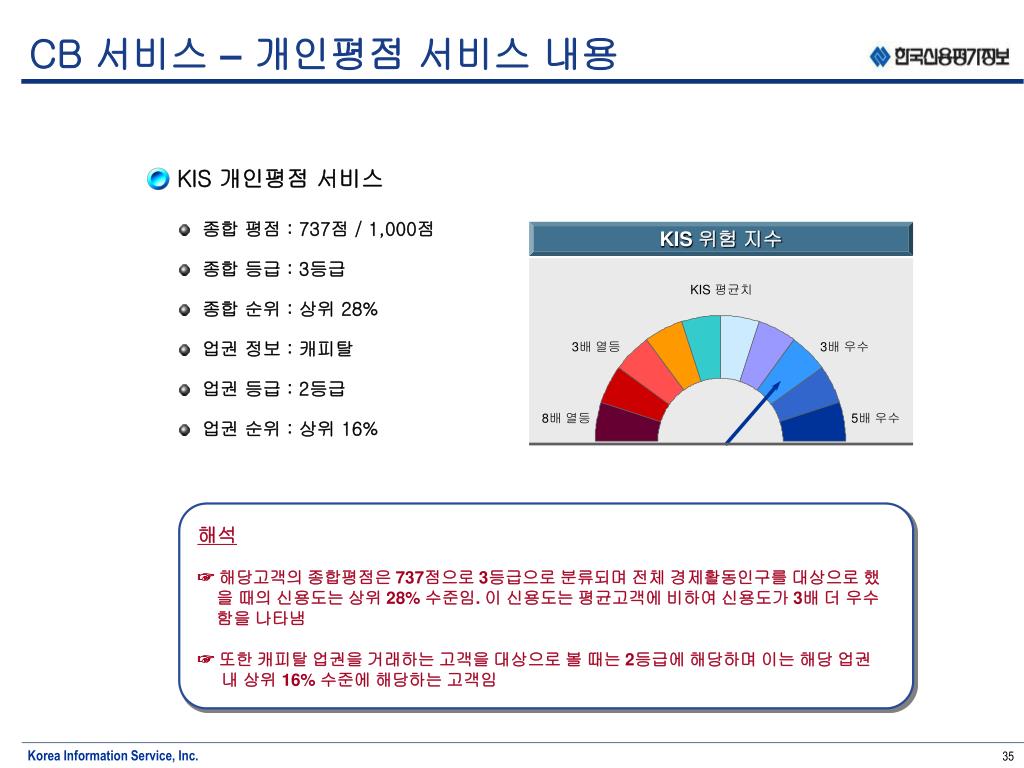 CB 서비스 – 개인평점 서비스 내용

한국신용평가정보

KIS 개인평점 서비스

종합 평점 : 737점 / 1,000점

종합 등급 : 3등급

종합 순위 : 상위 28%

업권 정보 : 캐피탈

업권 등급 : 2등급

업권 순위 : 상위 16%

KIS 위험 지수

KIS 평균치

3배 열등

3배 우수

8배 열등

5배 우수

해석

☞ 해당고객의 종합평점은 737점으로 3등급으로 분류되며 전체 경제활동인구를 대상으로 했을 때의 신용도는 상위 28% 수준임. 이 신용도는 평균고객에 비하여 신용도가 3배 더 우수함을 나타냄

☞ 또한 캐피탈 업권을 거래하는 고객을 대상으로 볼 때는 2등급에 해당하며 이는 해당 업권 내 상위 16% 수준에 해당하는 고객임

Korea Information Service, Inc.

35